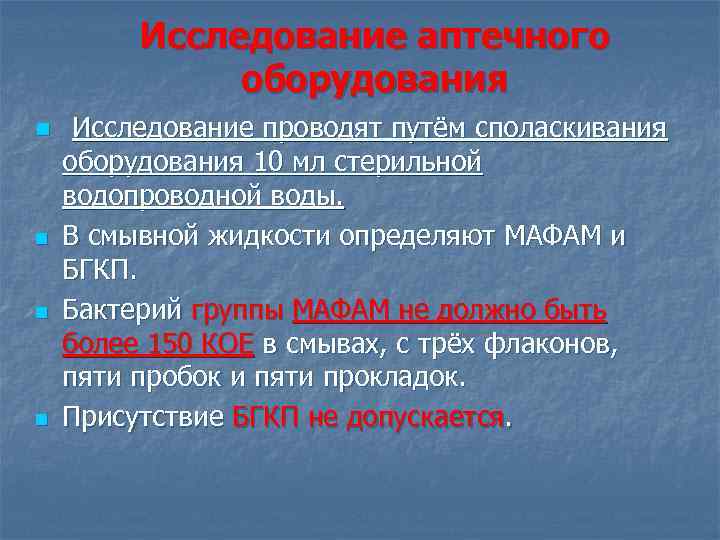 Исследование аптечного оборудования

Исследование проводят путём споласкивания оборудования 10 мл стерильной водопроводной воды.

В смывной жидкости определяют МАФАМ и БГКП.

Бактерий группы МАФАМ не должно быть более 150 КОЕ в смывах, с трёх флаконов, пяти пробок и пяти прокладок.

Присутствие БГКП не допускается.